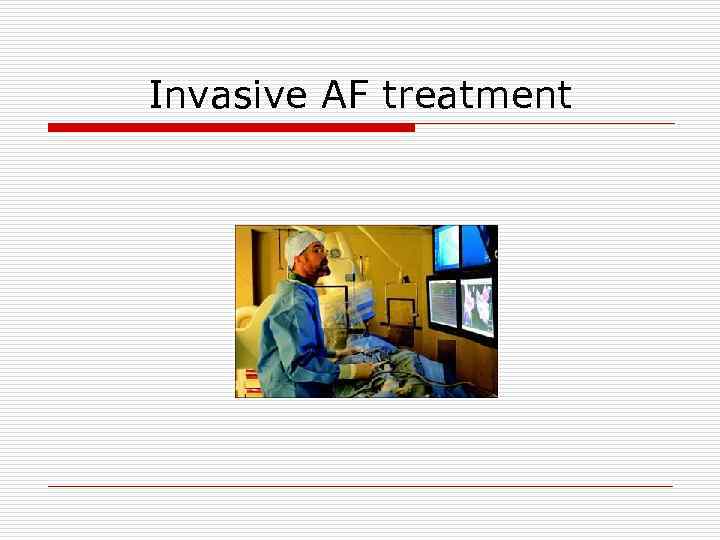 Invasive AF treatment